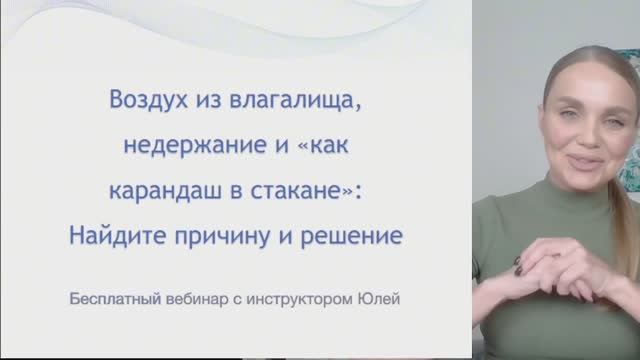 Воздух из влагалища, недержание и «как карандаш в стакане»: Найдите причину и решение

Бесплатный вебинар с инструктором Юлей